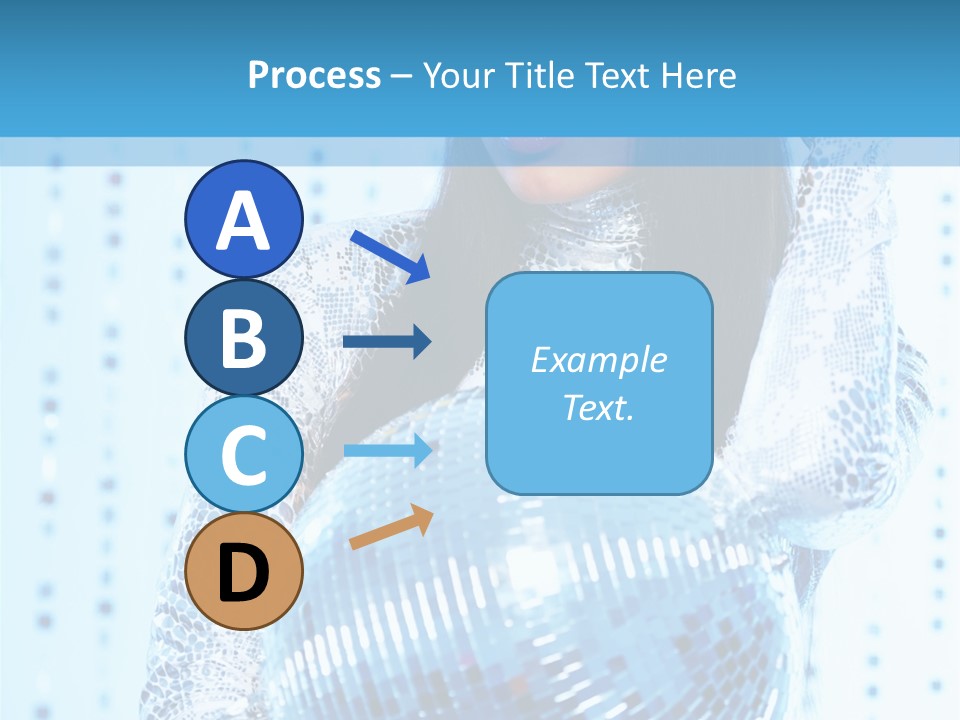 Process – Your Title Text Here

A

B

C

D

Example Text.